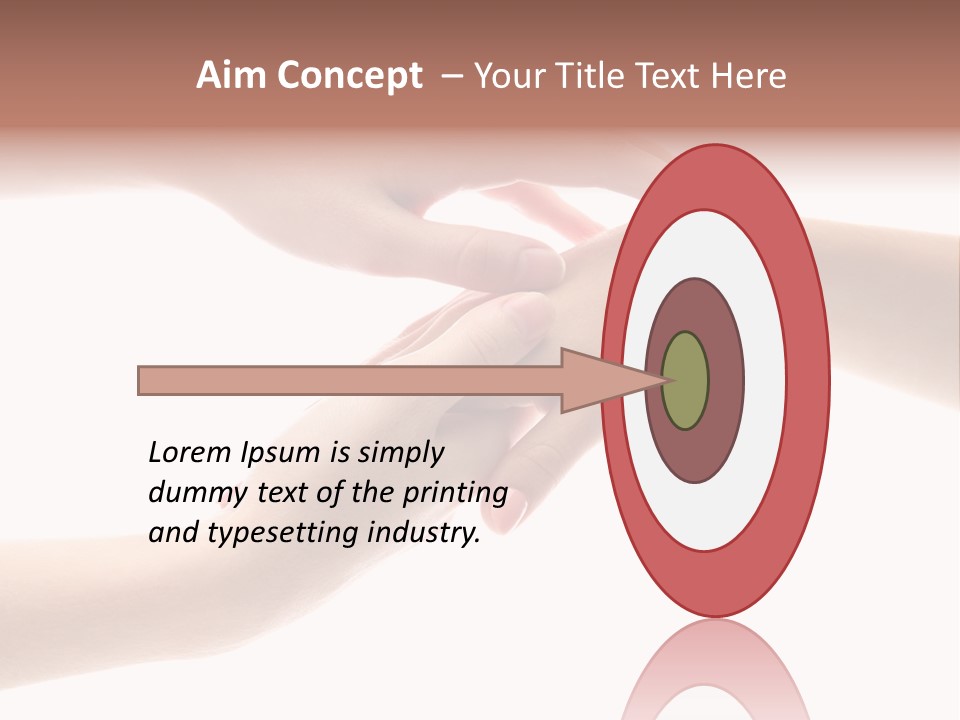 Aim Concept – Your Title Text Here

Lorem Ipsum is simply dummy text of the printing and typesetting industry.